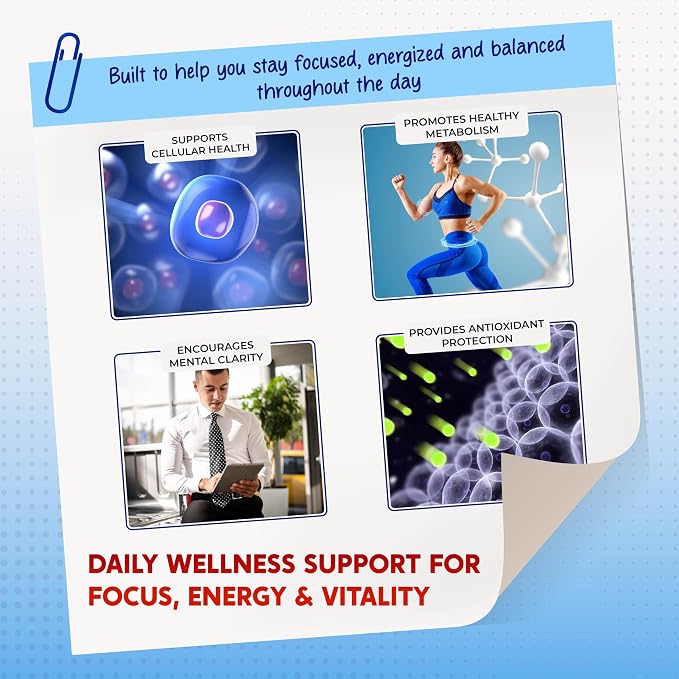 Built to help you stay focused, energized and balanced throughout the day

SUPPORTS
CELLULAR HEALTH

PROMOTES HEALTHY
METABOLISM

ENCOURAGES
MENTAL CLARITY

PROVIDES ANTIOXIDANT
PROTECTION

DAILY WELLNESS SUPPORT FOR
FOCUS, ENERGY & VITALITY